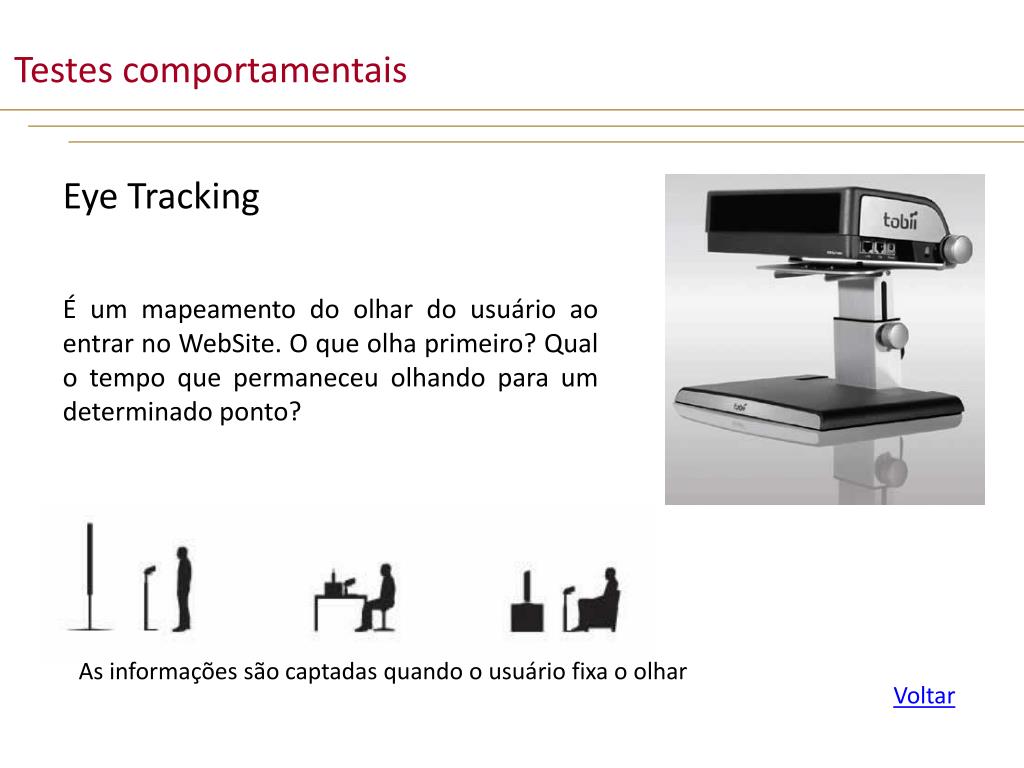 Testes comportamentais

Eye Tracking

É um mapeamento do olhar do usuário ao entrar no WebSite. O que olha primeiro? Qual o tempo que permaneceu olhando para um determinado ponto?

tobii

tobii

As informações são captadas quando o usuário fixa o olhar

Voltar